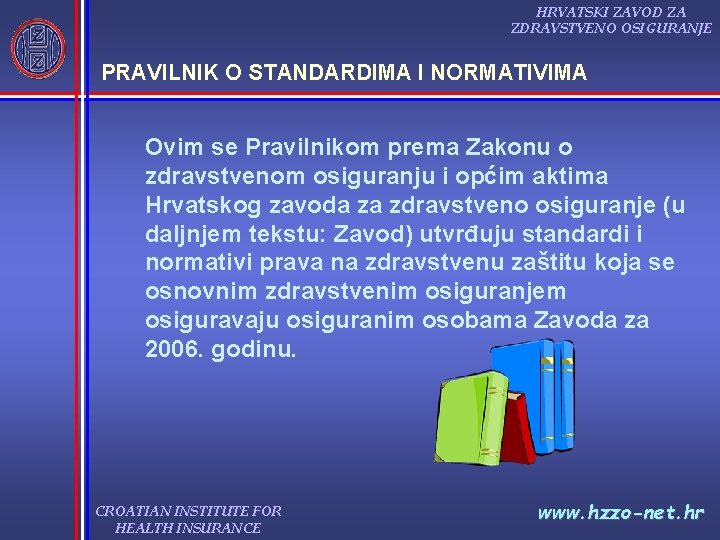 HRVATSKI ZAVOD ZA ZDRAVSTVENO OSIGURANJE

PRAVILNIK O STANDARDIMA I NORMATIVIMA

Ovim se Pravilnikom prema Zakonu o zdravstvenom osiguranju i općim aktima Hrvatskog zavoda za zdravstveno osiguranje (u daljnjem tekstu: Zavod) utvrđuju standardi i normativi prava na zdravstvenu zaštitu koja se osnovnim zdravstvenim osiguranjem osiguravaju osiguranim osobama Zavoda za 2006. godinu.

CROATIAN INSTITUTE FOR HEALTH INSURANCE

www.hzzo-net.hr